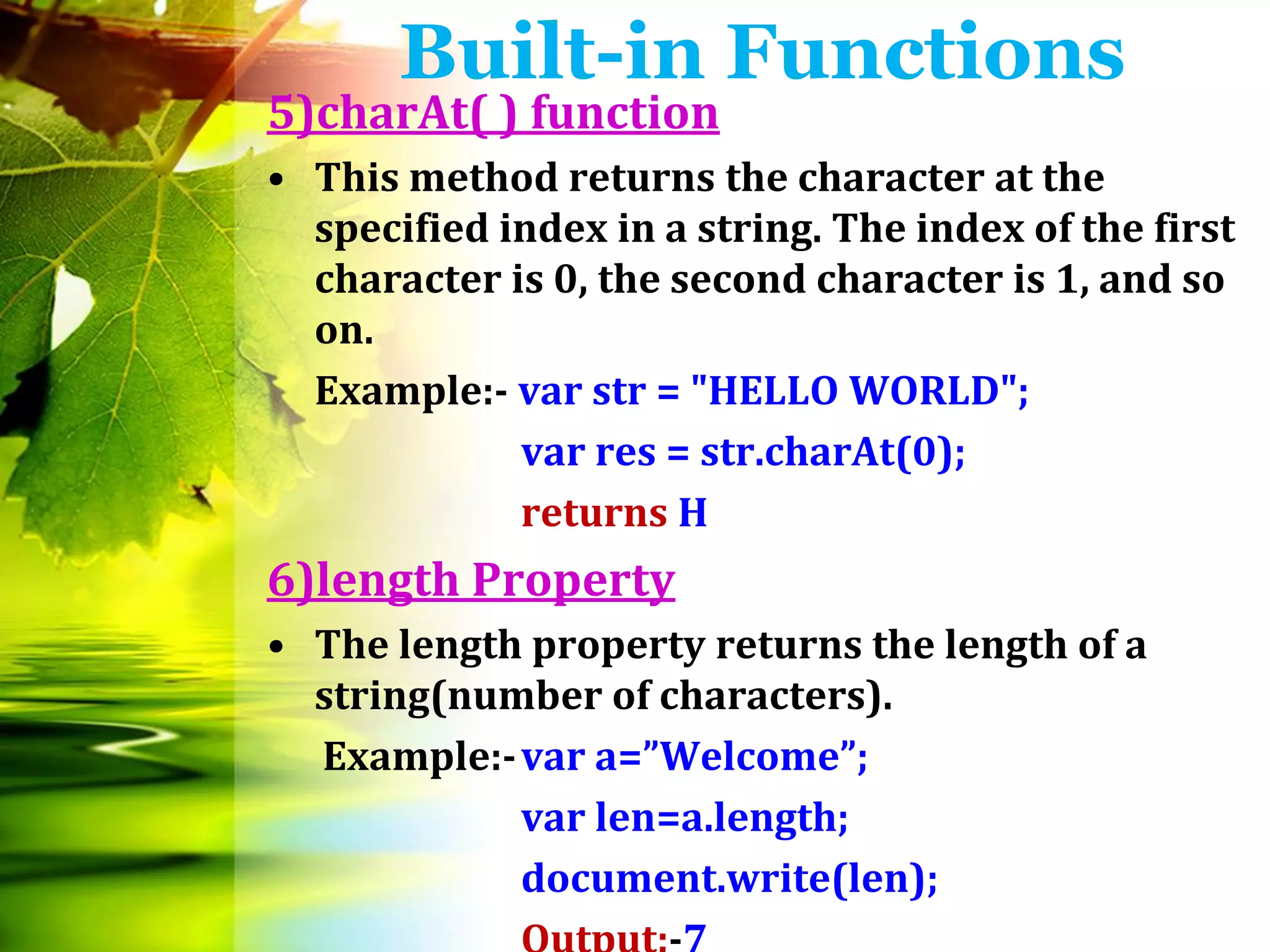 Built-in Functions

5)charAt( ) function

• This method returns the character at the specified index in a string. The index of the first character is 0, the second character is 1, and so on.

Example:- var str = "HELLO WORLD";
var res = str.charAt(0);
returns H

6)length Property

• The length property returns the length of a string(number of characters).

Example:- var a=”Welcome”;
var len=a.length;
document.write(len);
Output:-7